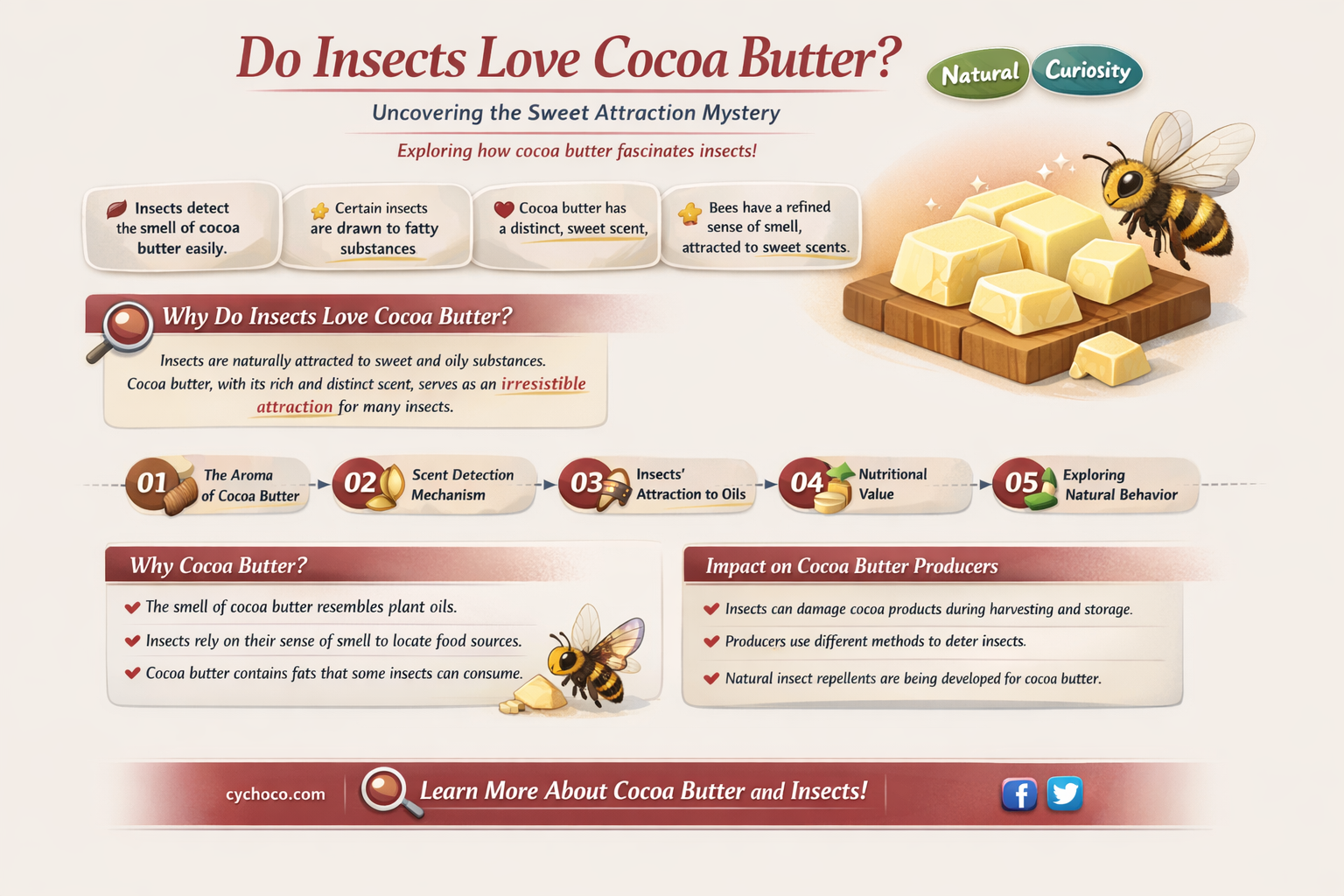 Do Insects Love Cocoa Butter?

Natural Curiosity

Uncovering the Sweet Attraction Mystery

Exploring how cocoa butter fascinates insects!

Insects detect the smell of cocoa butter easily.

Certain insects are drawn to fatty substances

Cocoa butter has a distinct, sweet scent,

Bees have a refined sense of smell, attracted to sweet scents.

Why Do Insects Love Cocoa Butter?

Insects are naturally attracted to sweet and oily substances. Cocoa butter, with its rich and distinct scent, serves as an irresistible attraction for many insects.

01 The Aroma of Cocoa Butter

02 Scent Detection Mechanism

03 Insects' Attraction to Oils

04 Nutritional Value

05 Exploring Natural Behavior

Why Cocoa Butter?

The smell of cocoa butter resembles plant oils.

Insects rely on their sense of smell to locate food sources.

Cocoa butter contains fats that some insects can consume.

Impact on Cocoa Butter Producers

Insects can damage cocoa products during harvesting and storage.

Producers use different methods to deter insects.

Natural insect repellents are being developed for cocoa butter.

cychoco.com

Learn More About Cocoa Butter and Insects!